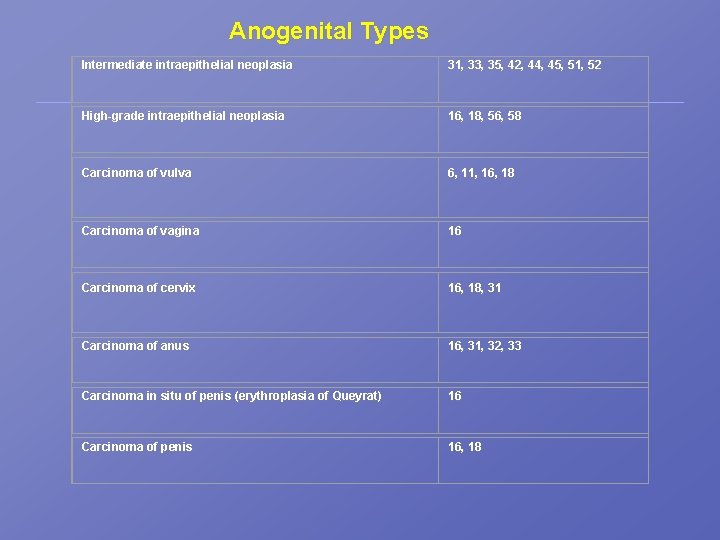 Anogenital Types

| | |
|---|---|
| Intermediate intraepithelial neoplasia | 31, 33, 35, 42, 44, 45, 51, 52 |
| High-grade intraepithelial neoplasia | 16, 18, 56, 58 |
| Carcinoma of vulva | 6, 11, 16, 18 |
| Carcinoma of vagina | 16 |
| Carcinoma of cervix | 16, 18, 31 |
| Carcinoma of anus | 16, 31, 32, 33 |
| Carcinoma in situ of penis (erythroplasia of Queyrat) | 16 |
| Carcinoma of penis | 16, 18 |